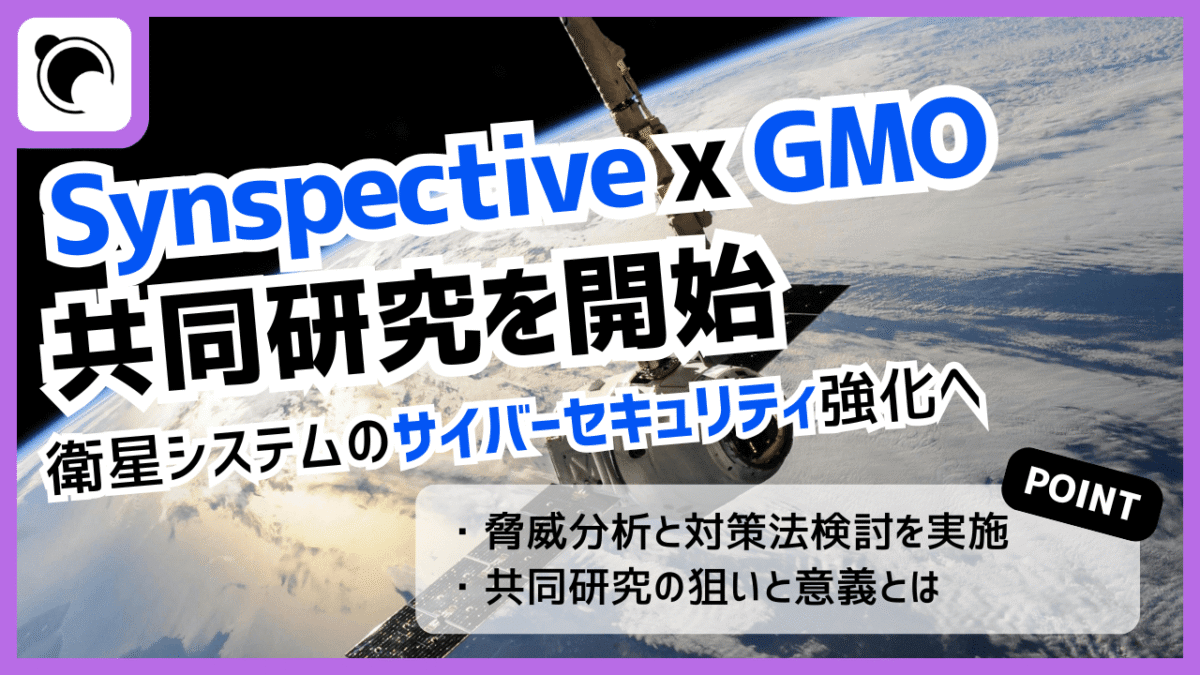 Synspective x GMO
共同研究を開始
衛星システムのサイバーセキュリティ強化へ

POINT
・脅威分析と対策法検討を実施
・共同研究の狙いと意義とは